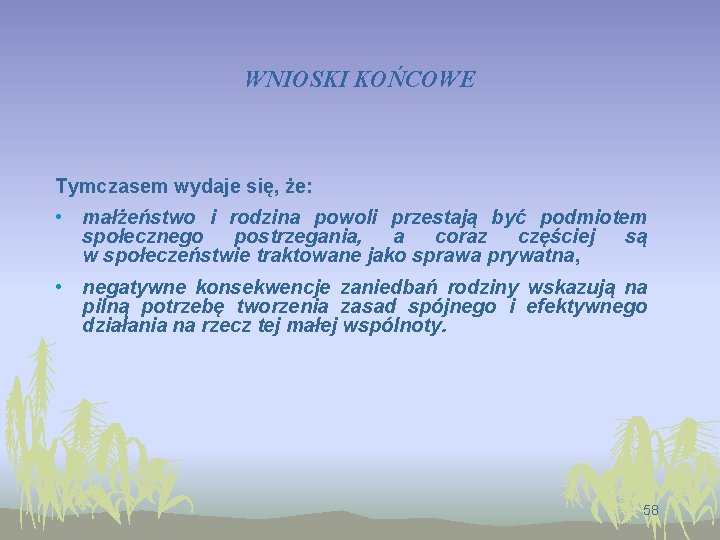 WNIOSKI KOŃCOWE

Tymczasem wydaje się, że:

• małżeństwo i rodzina powoli przestają być podmiotem społecznego postrzegania, a coraz częściej są w społeczeństwie traktowane jako sprawa prywatna,

• negatywne konsekwencje zaniedbań rodziny wskazują na pilną potrzebę tworzenia zasad spójnego i efektywnego działania na rzecz tej małej wspólnoty.

58